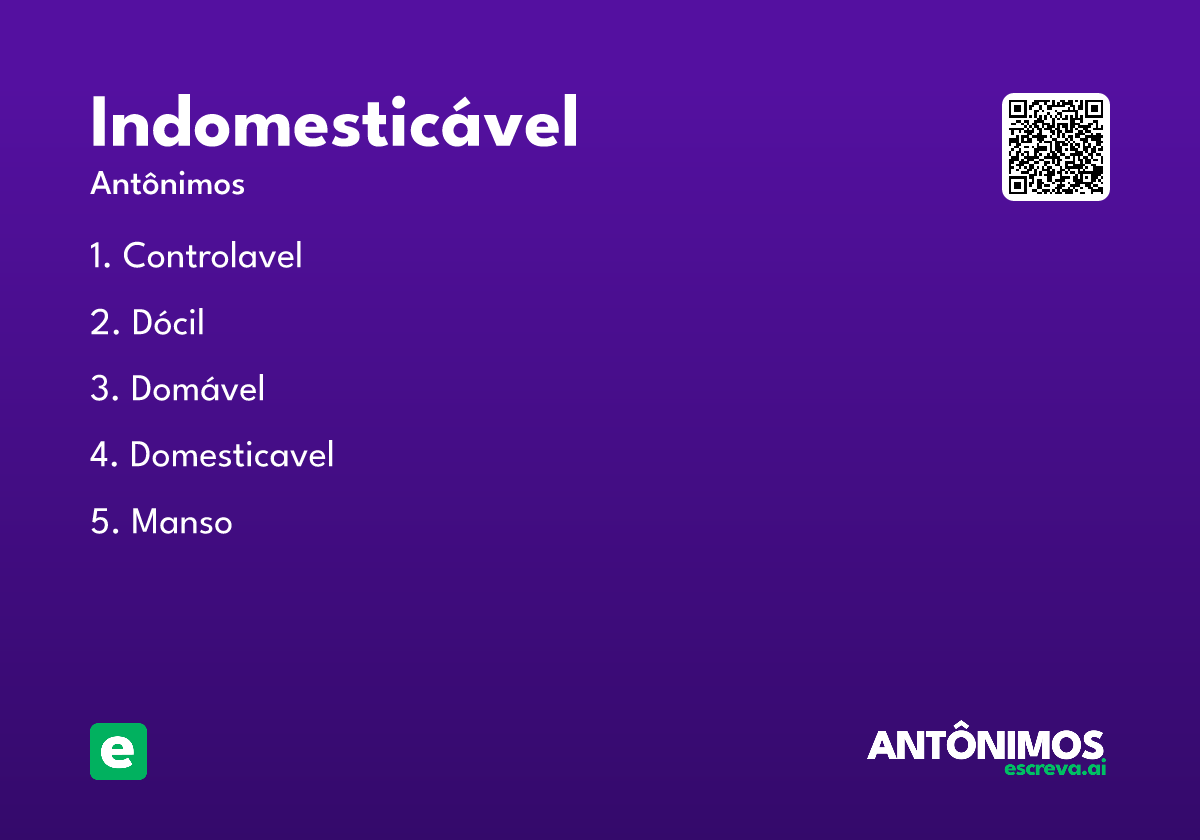 Indomesticável

Antônimos

1. Controlavel

2. Dócil

3. Domável

4. Domesticavel

5. Manso

e

ANTÔNIMOS
escreva.ai